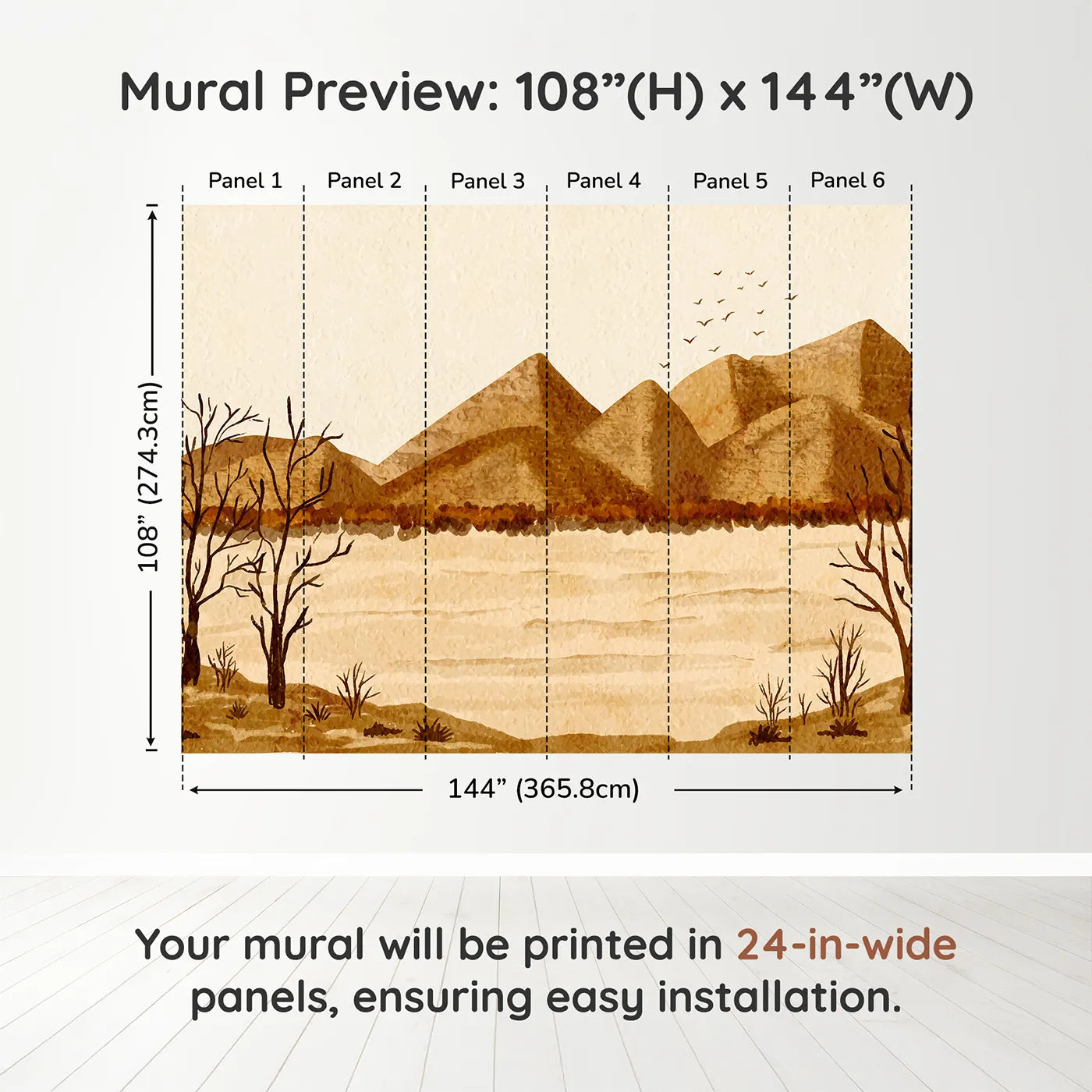 Mural Preview: 108”(H) x 144”(W)

Panel 1 Panel 2 Panel 3 Panel 4 Panel 5 Panel 6

108” (274.3cm)

144” (365.8cm)

Your mural will be printed in 24-in-wide panels, ensuring easy installation.